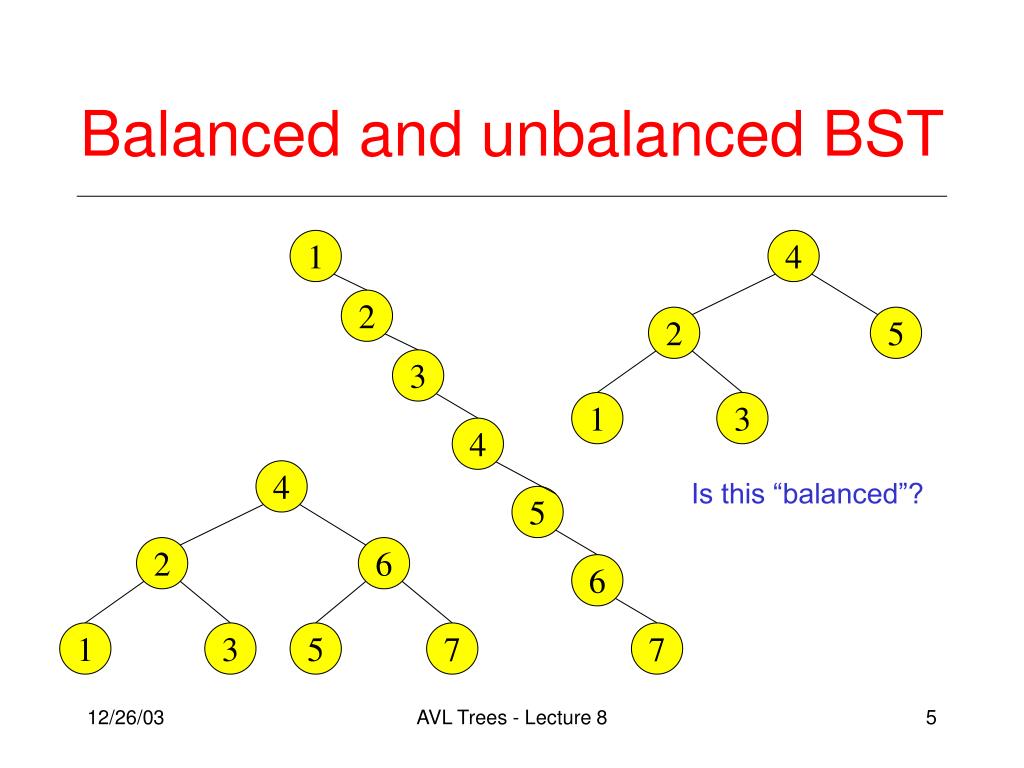 Balanced and unbalanced BST

1
2
3
4
5
6
7

4
2
5
1
3

Is this “balanced”?

4
2
6
1
3
5
7

12/26/03

AVL Trees - Lecture 8

5